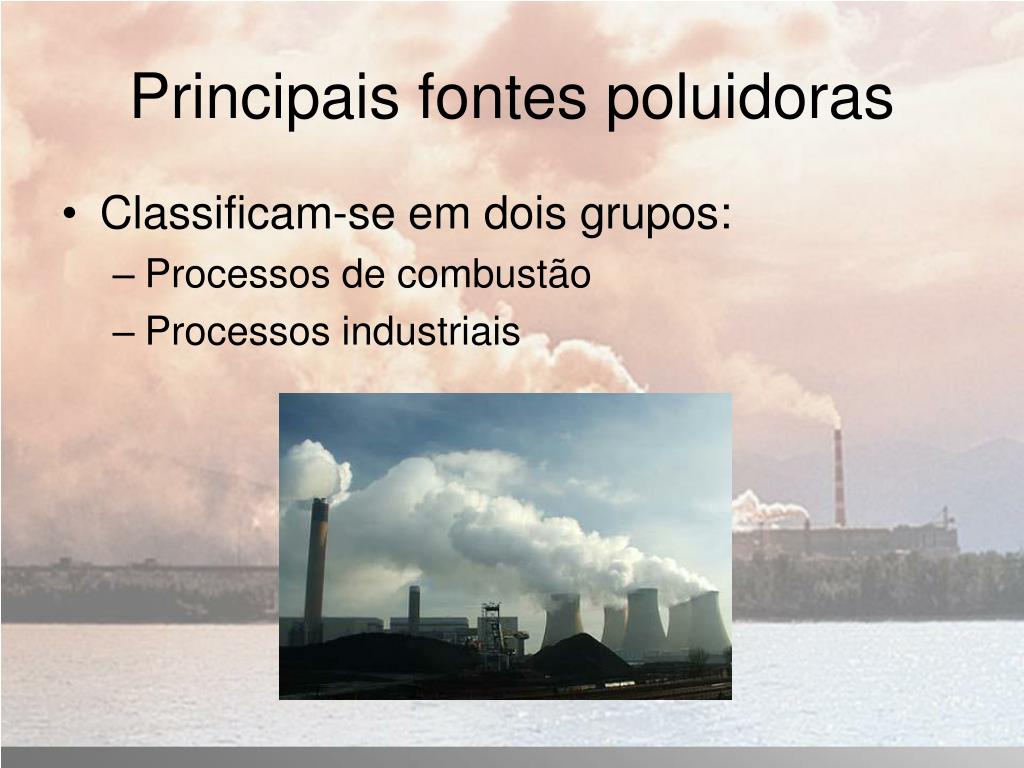 Principais fontes poluidoras

• Classificam-se em dois grupos:
– Processos de combustão
– Processos industriais